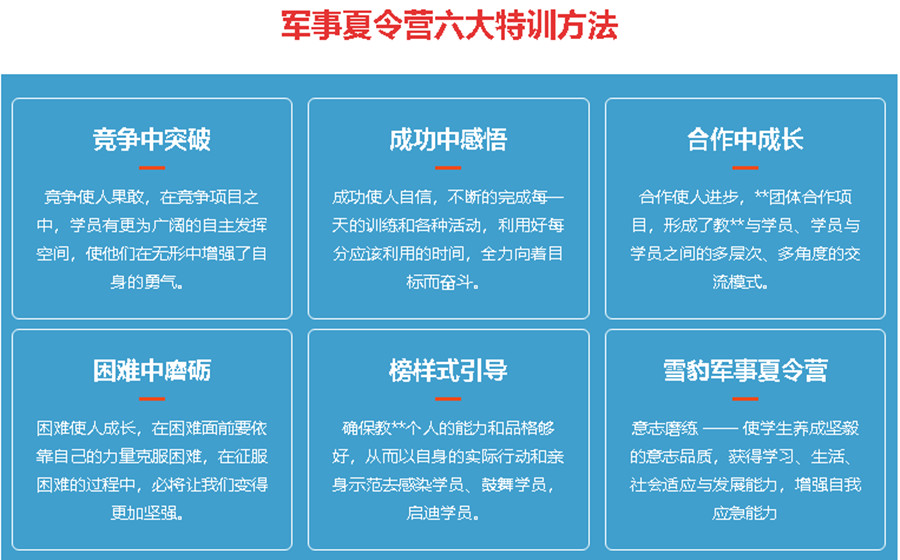 军事夏令营六大特训方法

竞争中突破

竞争使人果敢，在竞争项目之中，学员有更为广阔的自主发挥空间，使他们在无形中增强了自身的勇气。

成功中感悟

成功使人自信，不断的完成每一天的训练和各种活动，利用好每分应该利用的时间，全力向着目标而奋斗。

合作中成长

合作使人进步，**团体合作项目，形成了教**与学员、学员与学员之间的多层次、多角度的交流模式。

困难中磨砺

困难使人成长，在困难面前要依靠自己的力量克服困难，在征服困难的过程中，必将让我们变得更加坚强。

榜样式引导

确保教**个人的能力和品格够好，从而以自身的实际行动和亲身示范去感染学员、鼓舞学员，启迪学员。

雪豹军事夏令营

意志磨练 —— 使学生养成坚毅的意志品质，获得学习、生活、社会适应与发展能力，增强自我应急能力